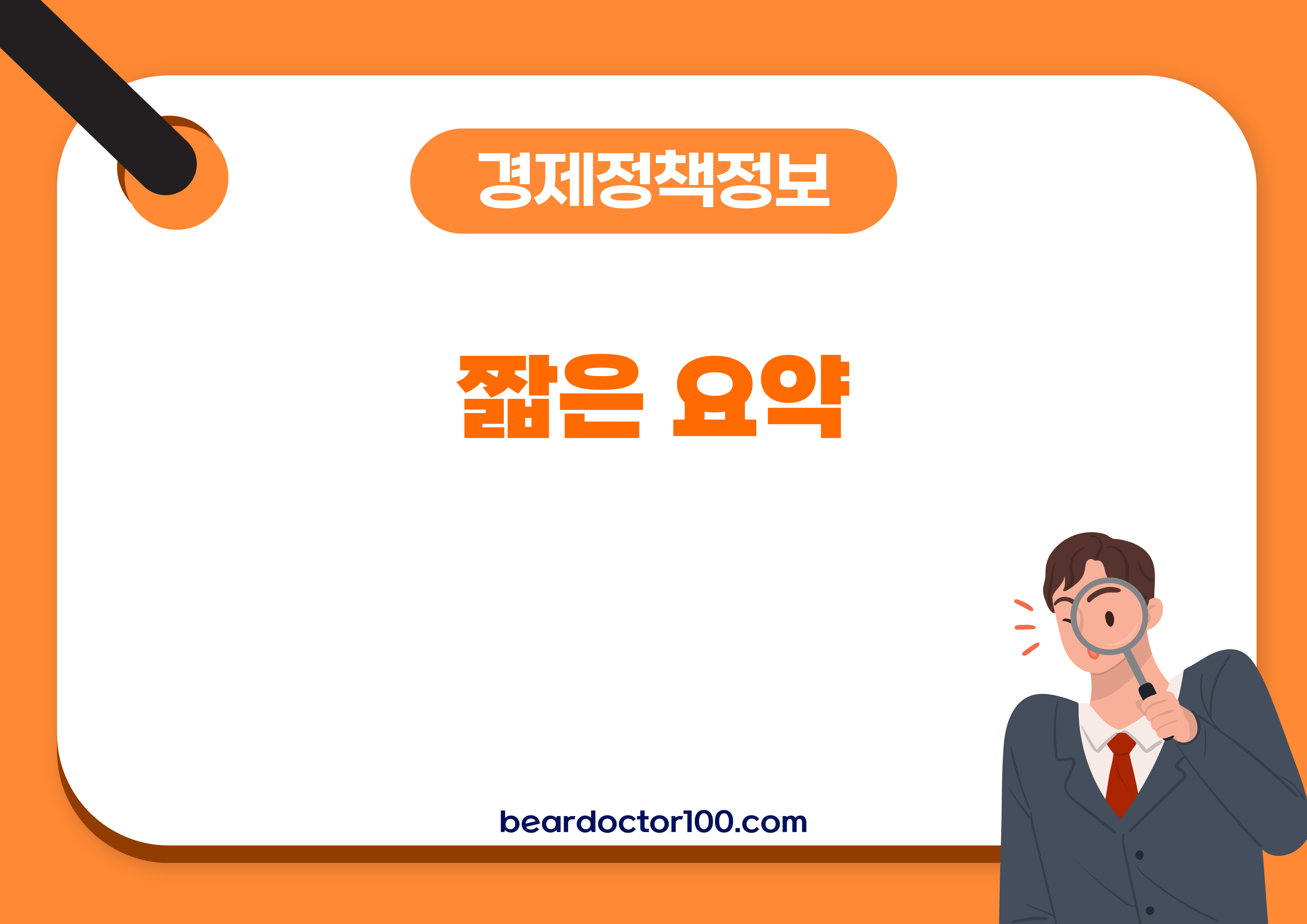 경제정책정보

짧은 요약

beardoctor100.com